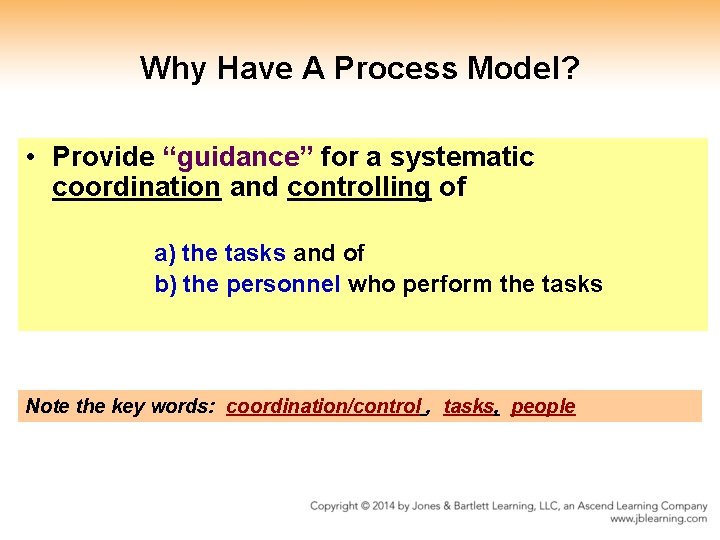 Why Have A Process Model?

• Provide “guidance” for a systematic coordination and controlling of

a) the tasks and of
b) the personnel who perform the tasks

Note the key words: coordination/control , tasks, people

Copyright © 2014 by Jones & Bartlett Learning, LLC, an Ascend Learning Company
www.jblearning.com